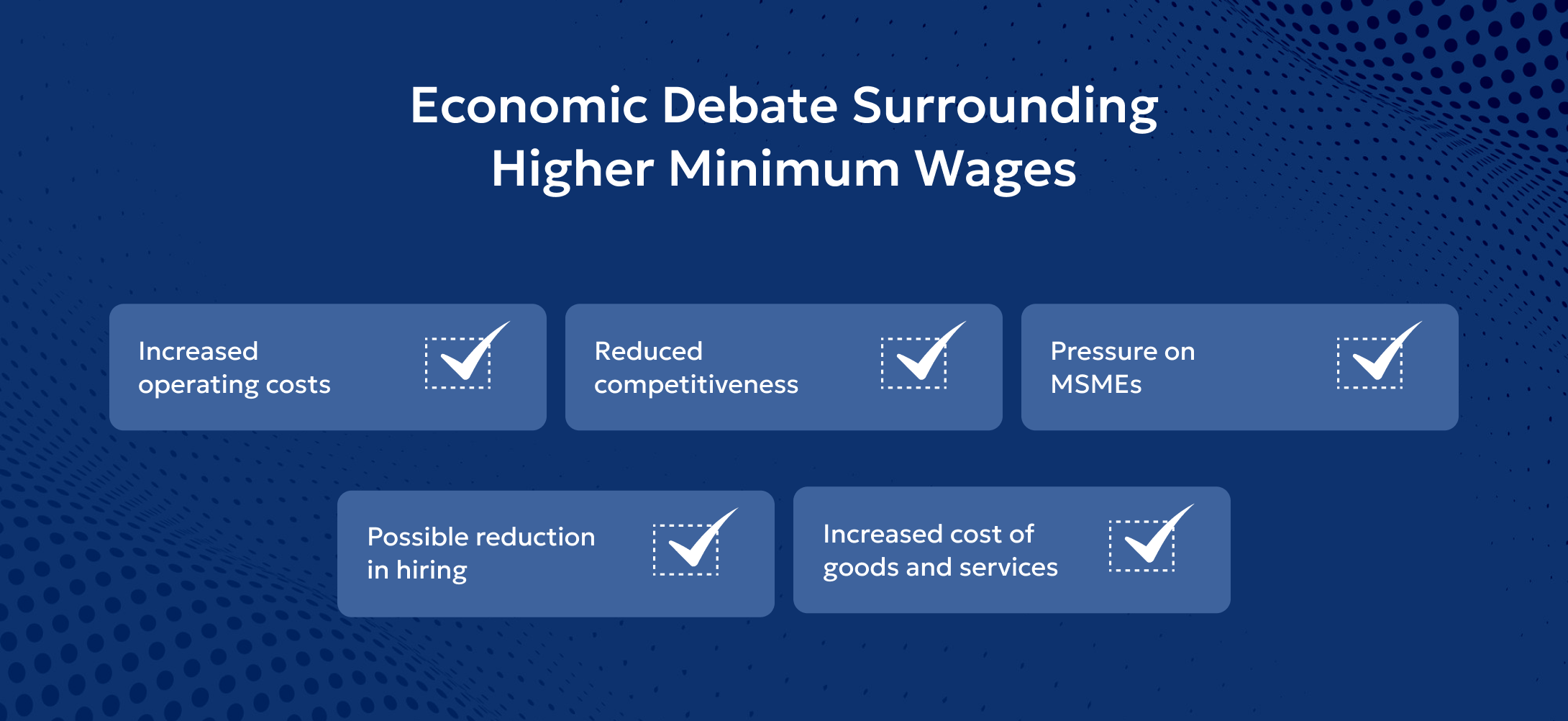 Economic Debate Surrounding Higher Minimum Wages

Increased operating costs

Reduced competitiveness

Pressure on MSMEs

Possible reduction in hiring

Increased cost of goods and services